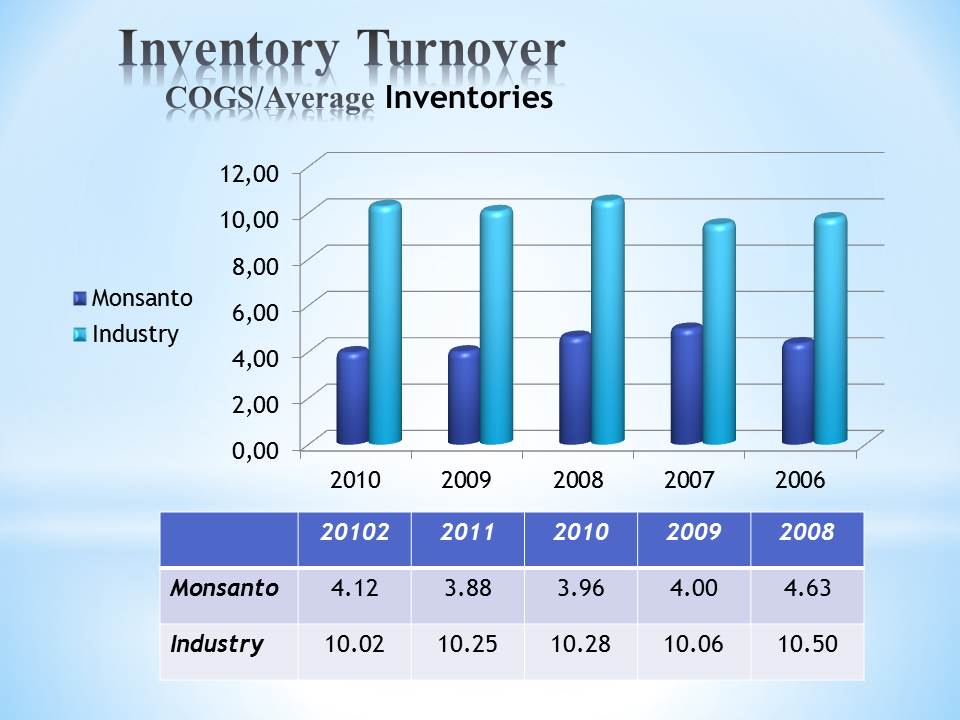 Inventory Turnover
COGS/Average Inventories

12,00
10,00
8,00
6,00
4,00
2,00
0,00

Monsanto
Industry

2010 2009 2008 2007 2006

| | 20102 | 2011 | 2010 | 2009 | 2008 |
|---|---|---|---|---|---|
| Monsanto | 4.12 | 3.88 | 3.96 | 4.00 | 4.63 |
| Industry | 10.02 | 10.25 | 10.28 | 10.06 | 10.50 |